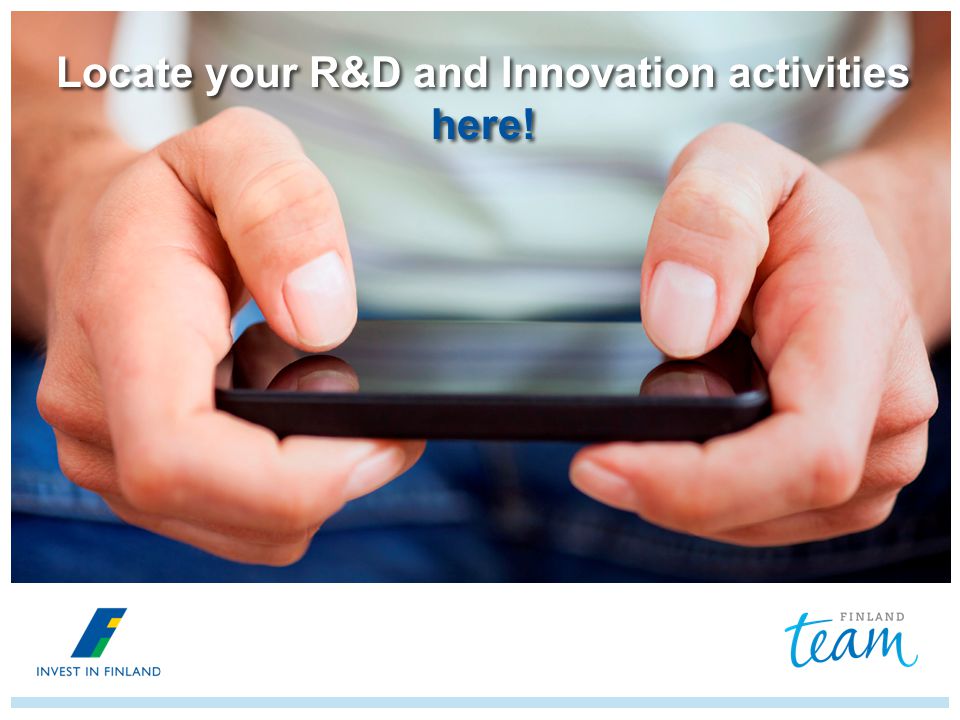 Locate your R&D and Innovation activities here!

INVEST IN FINLAND

FINLAND team